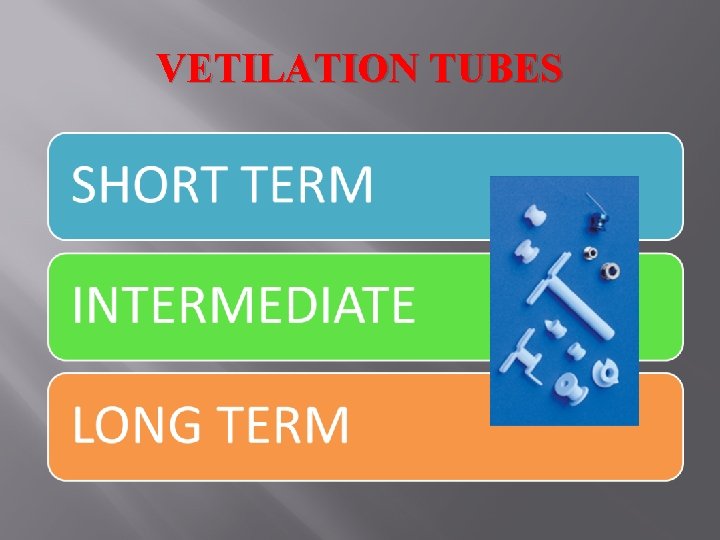 VETILATION TUBES

SHORT TERM

INTERMEDIATE

LONG TERM